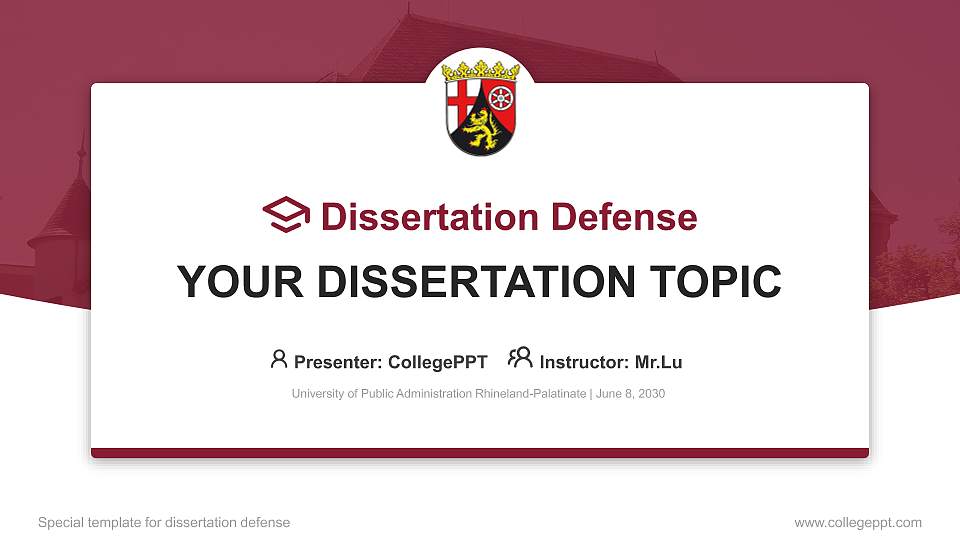 Dissertation Defense

YOUR DISSERTATION TOPIC

Presenter: CollegePPT Instructor: Mr.Lu

University of Public Administration Rhineland-Palatinate | June 8, 2030

Special template for dissertation defense

www.collegeppt.com